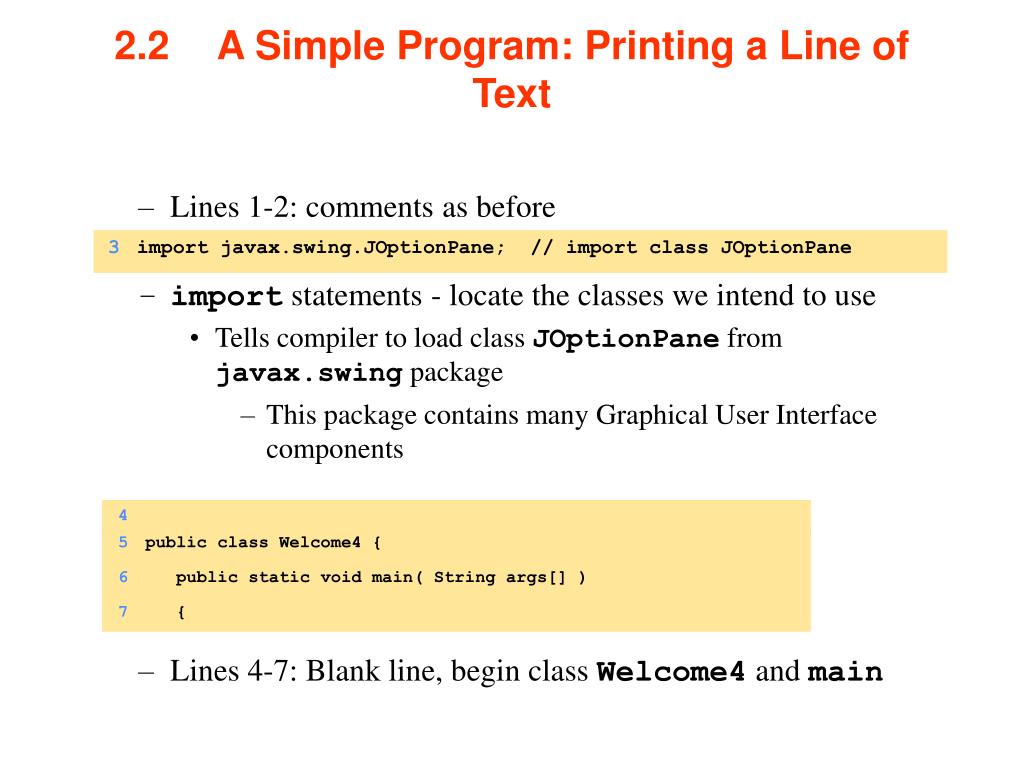 2.2 A Simple Program: Printing a Line of Text

– Lines 1-2: comments as before

3 import javax.swing.JOptionPane; // import class JOptionPane

– import statements - locate the classes we intend to use

• Tells compiler to load class JOptionPane from javax.swing package

– This package contains many Graphical User Interface components

4
5 public class Welcome4 {
6 public static void main( String args[] )
7 {

– Lines 4-7: Blank line, begin class Welcome4 and main